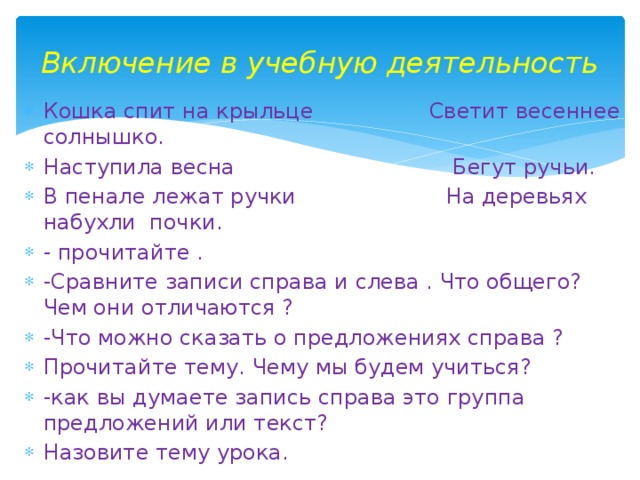 Включение в учебную деятельность

Кошка спит на крыльце Светит весеннее солнышко.
Наступила весна Бегут ручьи.
В пенале лежат ручки На деревьях набухли почки.
- прочитайте .
-Сравните записи справа и слева . Что общего? Чем они отличаются ?
-Что можно сказать о предложениях справа ?
Прочитайте тему. Чему мы будем учиться?
-как вы думаете запись справа это группа предложений или текст?
Назовите тему урока.